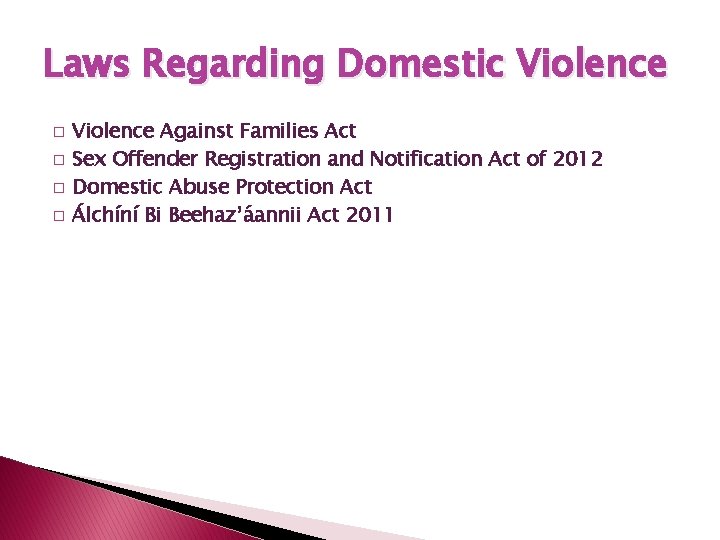 Laws Regarding Domestic Violence

□ Violence Against Families Act
□ Sex Offender Registration and Notification Act of 2012
□ Domestic Abuse Protection Act
□ Álchíní Bi Beehaz'áannii Act 2011